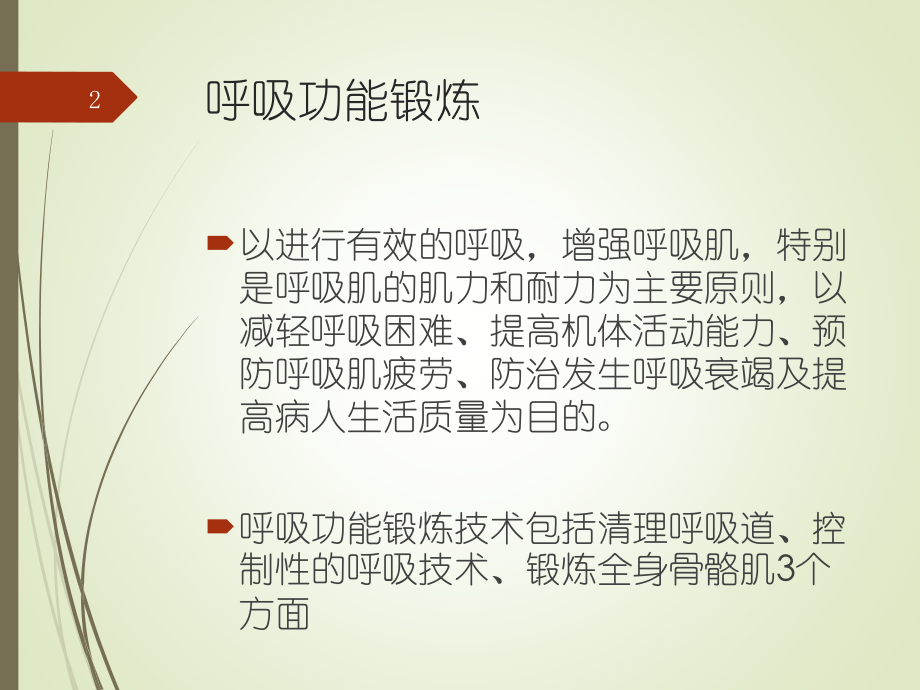 2

呼吸功能锻炼

以进行有效的呼吸，增强呼吸肌，特别是呼吸肌的肌力和耐力为主要原则，以减轻呼吸困难、提高机体活动能力、预防呼吸肌疲劳、防治发生呼吸衰竭及提高病人生活质量为目的。

呼吸功能锻炼技术包括清理呼吸道、控制性的呼吸技术、锻炼全身骨骼肌3个方面